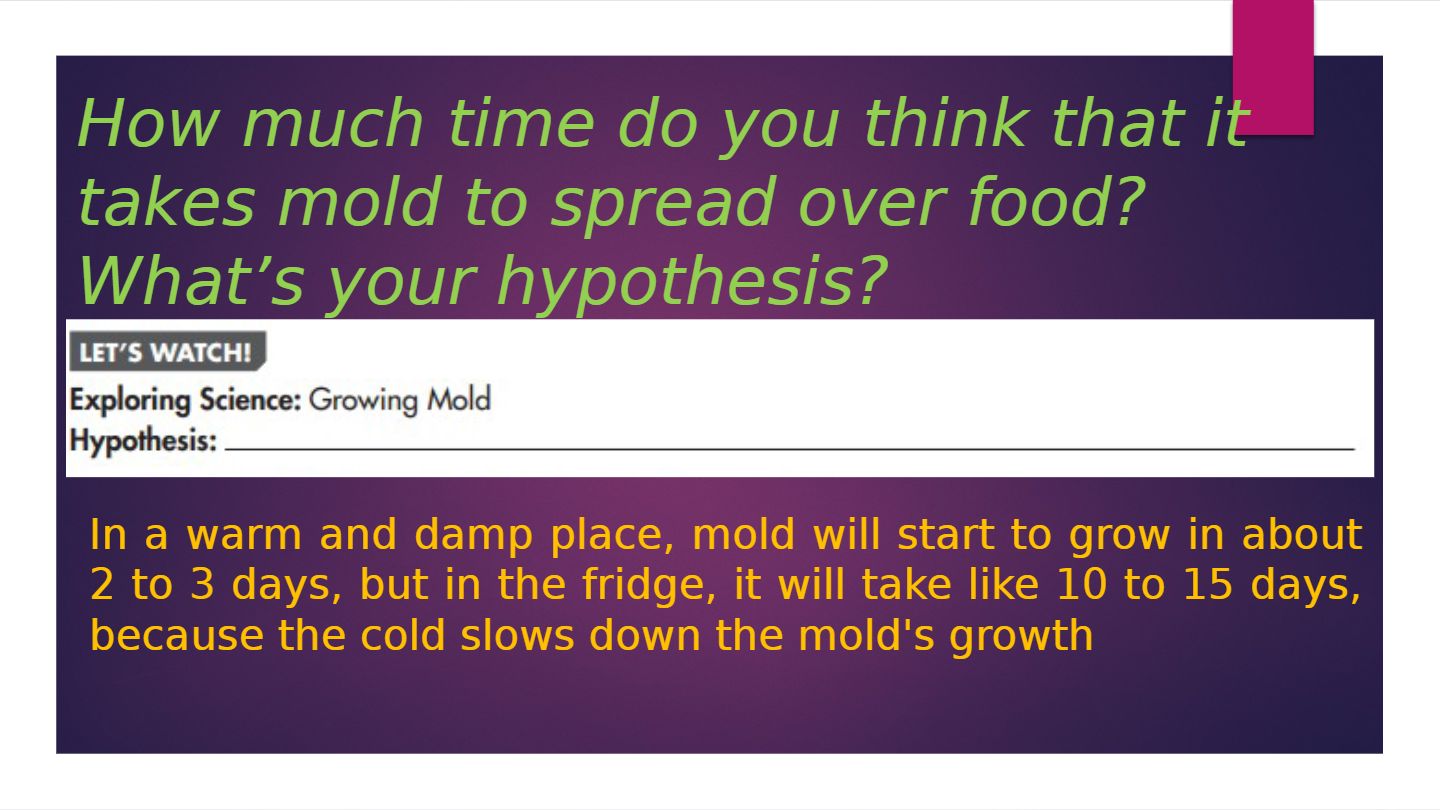 How much time do you think that it takes mold to spread over food? What's your hypothesis?

LET'S WATCH!

Exploring Science: Growing Mold
Hypothesis: ____

In a warm and damp place, mold will start to grow in about 2 to 3 days, but in the fridge, it will take like 10 to 15 days, because the cold slows down the mold's growth